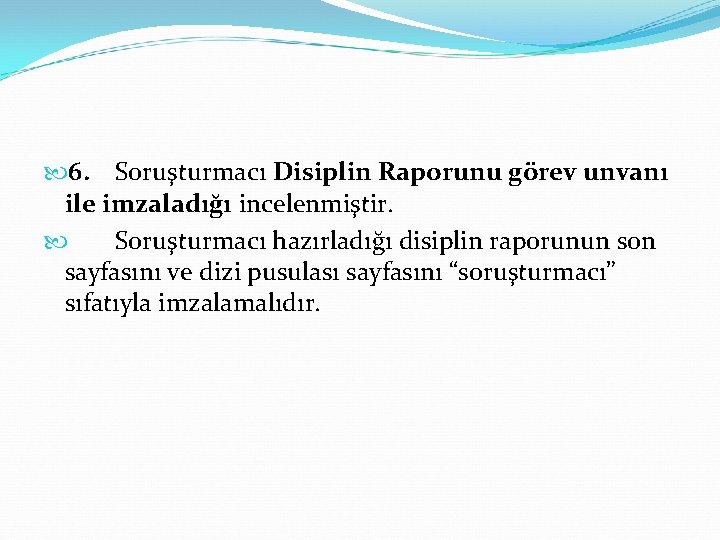 6. Soruşturmacı Disiplin Raporunu görev unvanı ile imzaladığı incelenmiştir.

Soruşturmacı hazırladığı disiplin raporunun son sayfasını ve dizi pusulası sayfasını “soruşturmacı” sıfatıyla imzalamalıdır.